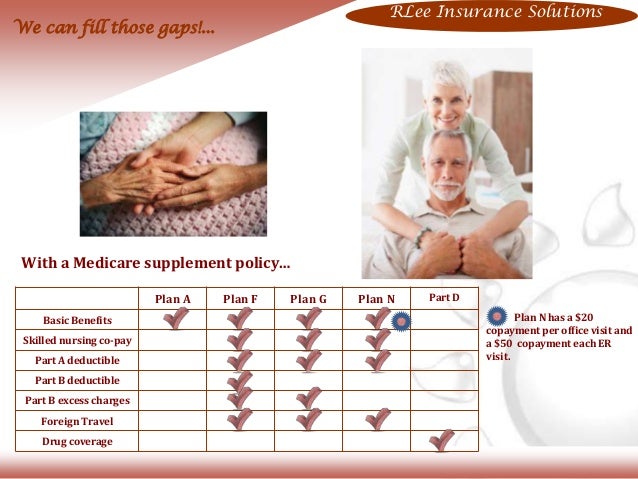 We can fill those gaps!...

RLee Insurance Solutions

With a Medicare supplement policy...

| | Plan A | Plan F | Plan G | Plan N | Part D |
|---|---|---|---|---|---|
| Basic Benefits | ✓ | ✓ | ✓ | ✓ | |
| Skilled nursing co-pay | | ✓ | ✓ | ✓ | |
| Part A deductible | | ✓ | ✓ | ✓ | |
| Part B deductible | | ✓ | | | |
| Part B excess charges | | ✓ | ✓ | | |
| Foreign Travel | | ✓ | ✓ | ✓ | |
| Drug coverage | | | | | ✓ |

Plan N has a $20 copayment per office visit and a $50 copayment each ER visit.